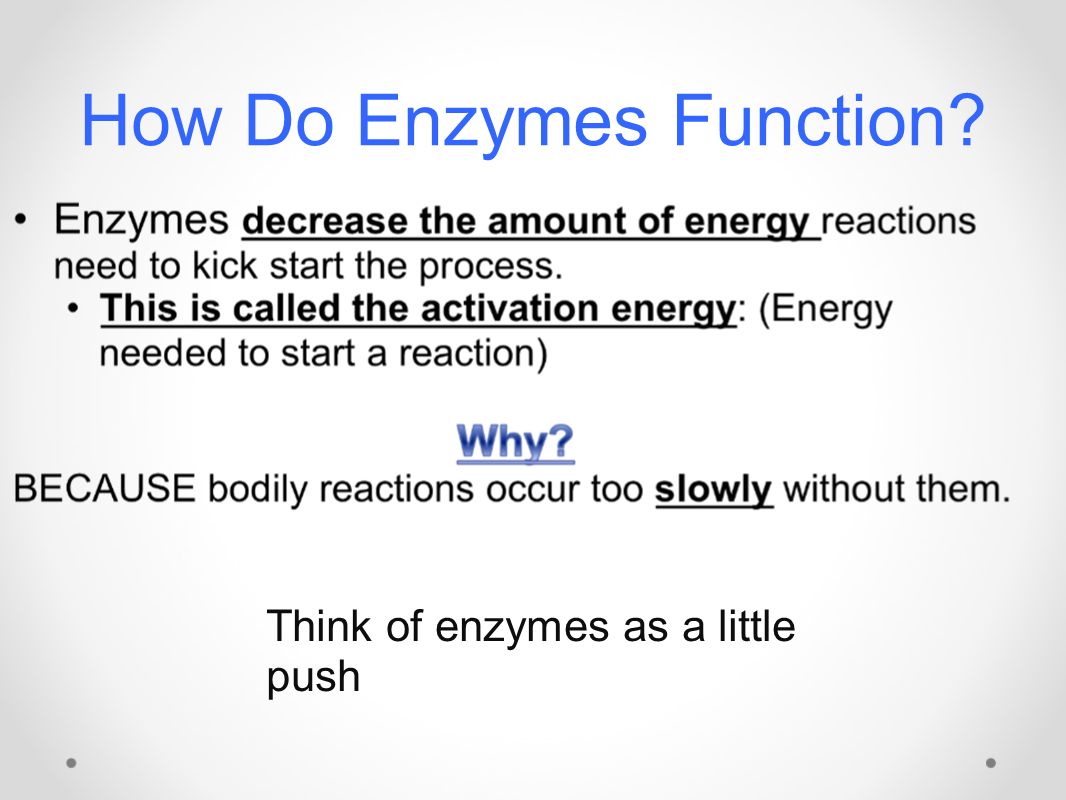 How Do Enzymes Function?

• Enzymes decrease the amount of energy reactions need to kick start the process.
  • This is called the activation energy: (Energy needed to start a reaction)

Why?
BECAUSE bodily reactions occur too slowly without them.

Think of enzymes as a little push